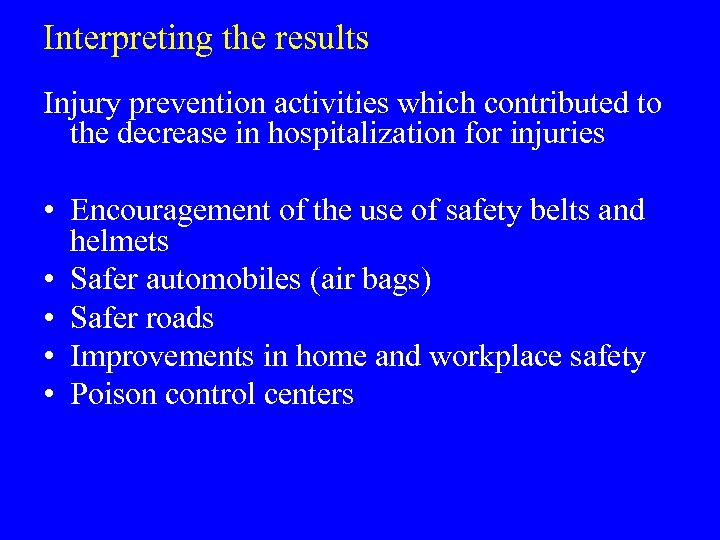 Interpreting the results

Injury prevention activities which contributed to the decrease in hospitalization for injuries

• Encouragement of the use of safety belts and helmets
• Safer automobiles (air bags)
• Safer roads
• Improvements in home and workplace safety
• Poison control centers